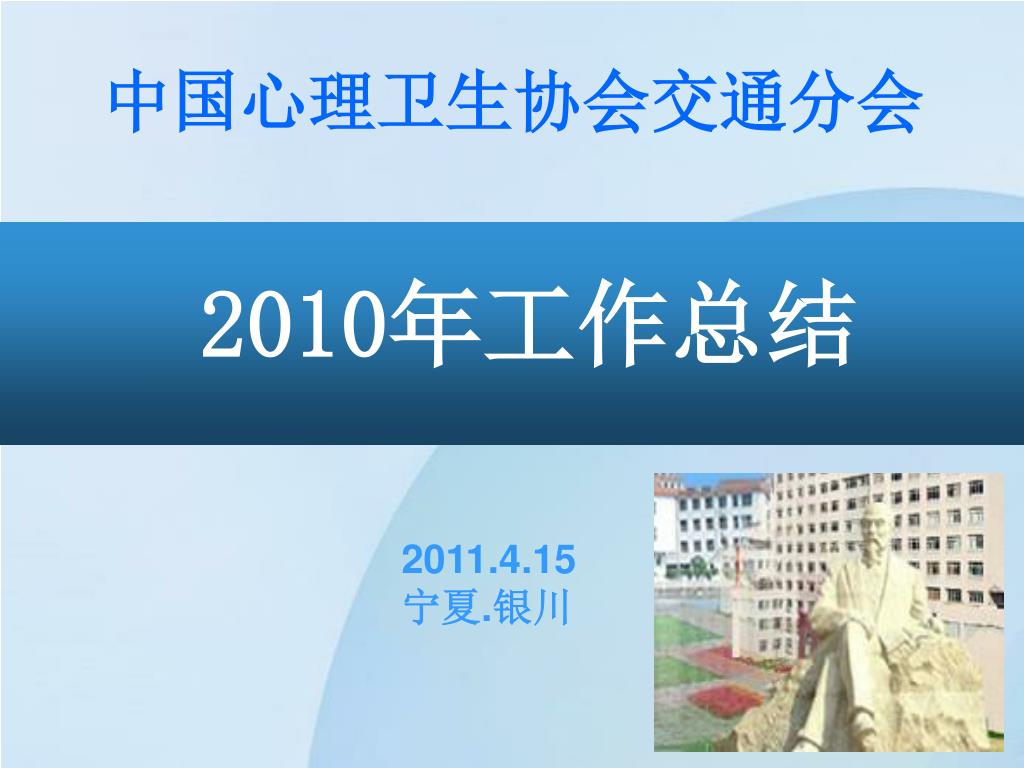 中国心理卫生协会交通分会

2010年工作总结

2011.4.15
宁夏.银川